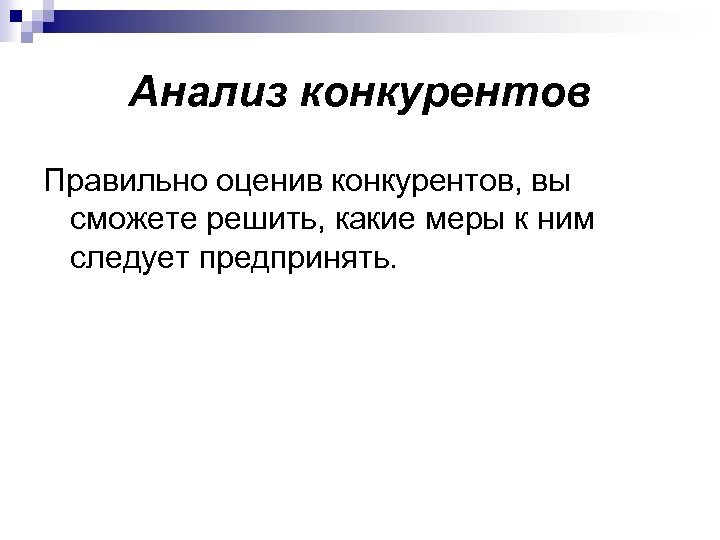 Анализ конкурентов

Правильно оценив конкурентов, вы сможете решить, какие меры к ним следует предпринять.